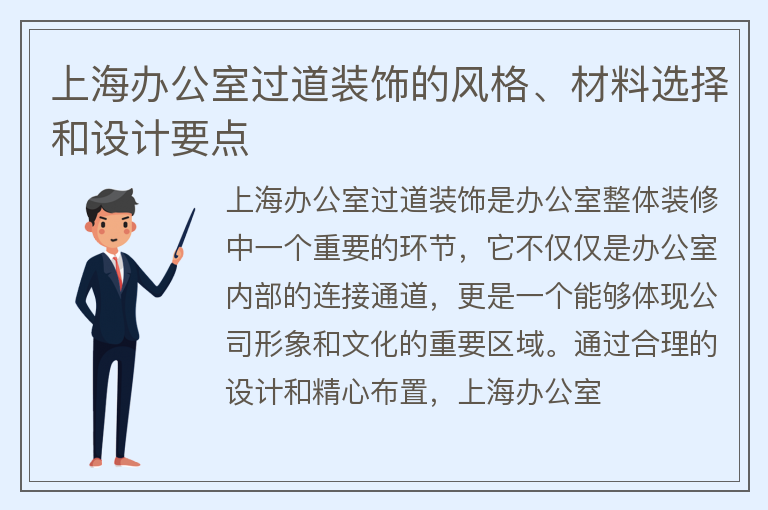 上海办公室过道装饰的风格、材料选择和设计要点

上海办公室过道装饰是办公室整体装修中一个重要的环节，它不仅仅是办公室内部的连接通道，更是一个能够体现公司形象和文化的重要区域。通过合理的设计和精心布置，上海办公室